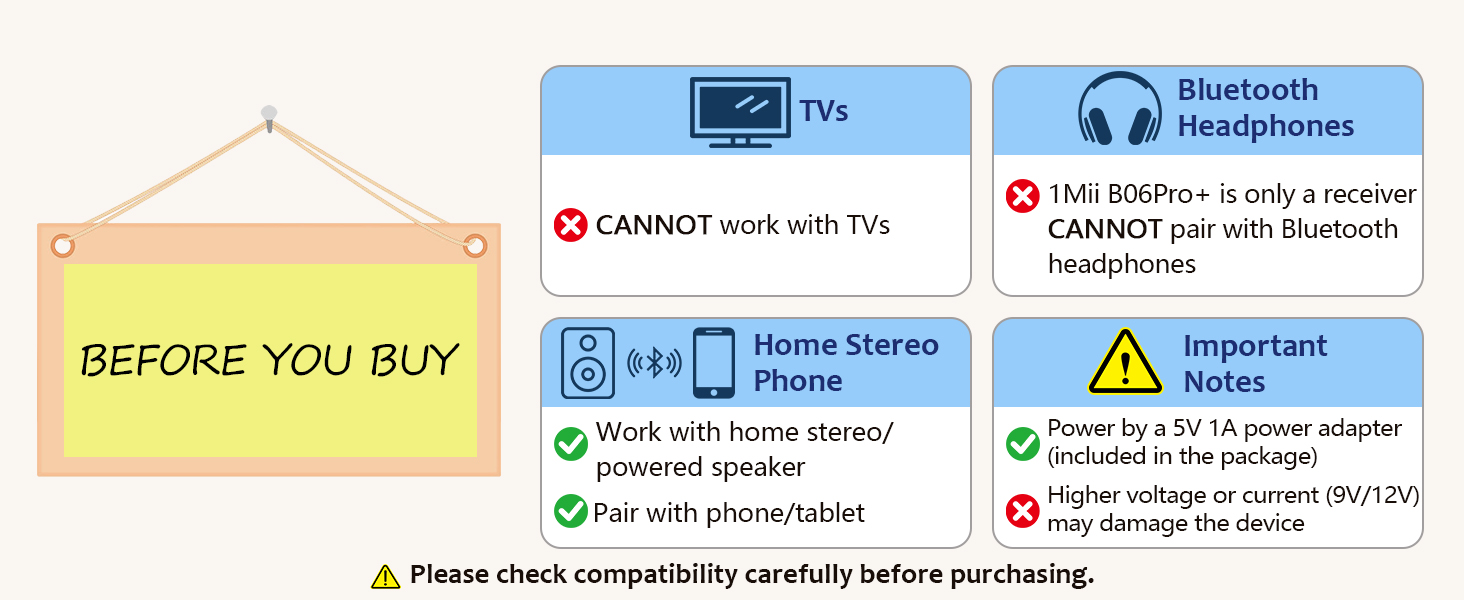 BEFORE YOU BUY

TVs

CANNOT work with TVs

Bluetooth Headphones

1Mii B06Pro+ is only a receiver CANNOT pair with Bluetooth headphones

Home Stereo Phone

Work with home stereo/ powered speaker

Pair with phone/tablet

Important Notes

Power by a 5V 1A power adapter (included in the package)

Higher voltage or current (9V/12V) may damage the device

Please check compatibility carefully before purchasing.